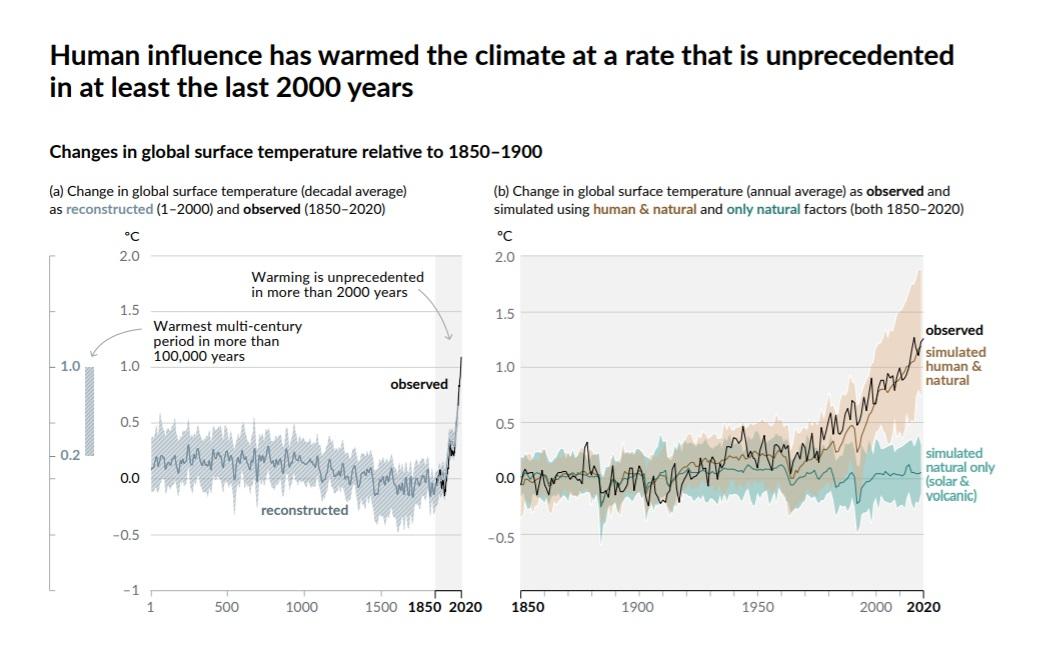 Human influence has warmed the climate at a rate that is unprecedented in at least the last 2000 years

Changes in global surface temperature relative to 1850–1900

(a) Change in global surface temperature (decadal average) as reconstructed (1–2000) and observed (1850–2020)

°C
2.0
1.5
1.0
0.5
0.0
−0.5
−1

1.0
0.2

Warming is unprecedented in more than 2000 years

Warmest multi-century period in more than 100,000 years

observed

reconstructed

1 500 1000 1500 1850 2020

(b) Change in global surface temperature (annual average) as observed and simulated using human & natural and only natural factors (both 1850–2020)

°C
2.0
1.5
1.0
0.5
0.0
−0.5

observed
simulated human & natural

simulated natural only (solar & volcanic)

1850 1900 1950 2000 2020